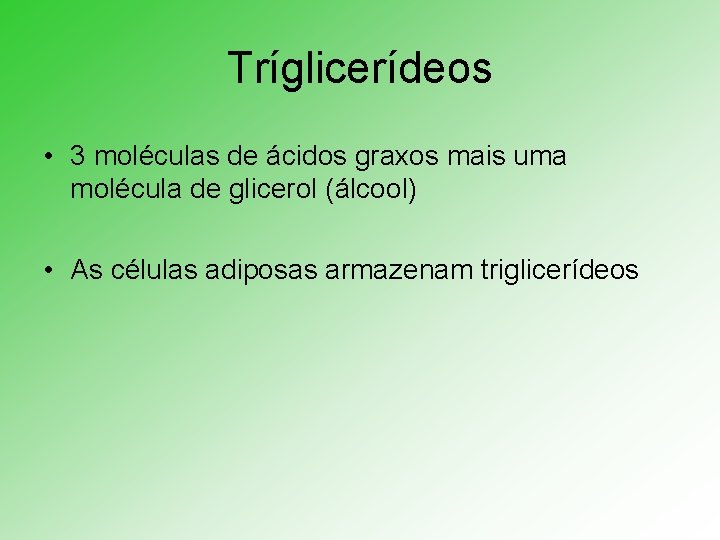 Tríglicerídeos

• 3 moléculas de ácidos graxos mais uma molécula de glicerol (álcool)

• As células adiposas armazenam triglicerídeos